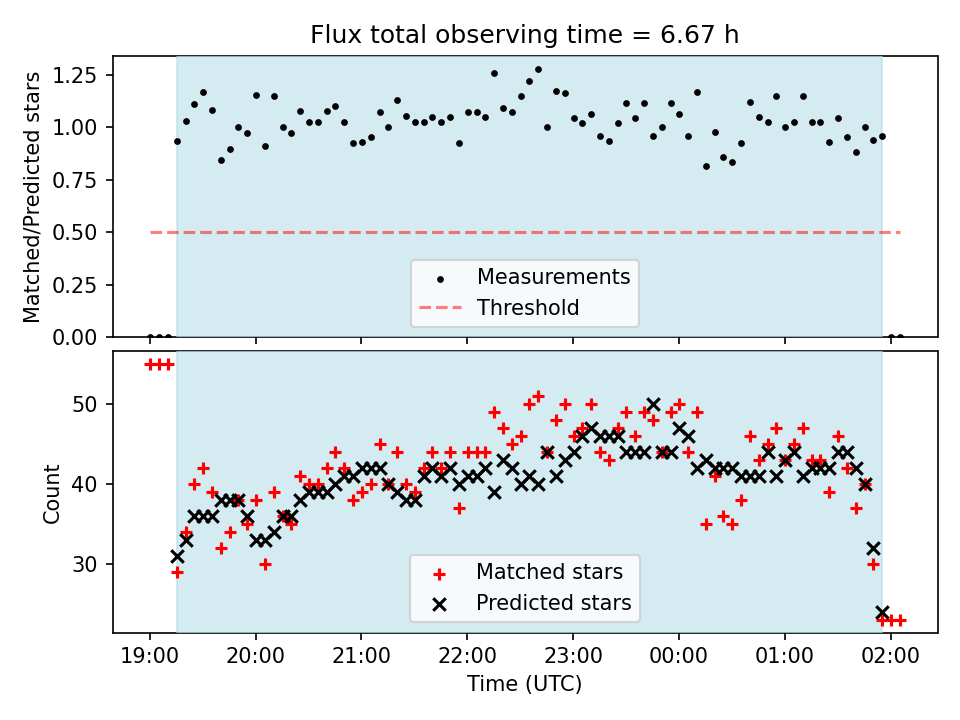 Flux total observing time = 6.67 h

Matched/Predicted stars

1.25
1.00
0.75
0.50
0.25
0.00

Measurements
Threshold

Count

50
40
30

Matched stars
Predicted stars

19:00
20:00
21:00
22:00
23:00
00:00
01:00
02:00

Time (UTC)